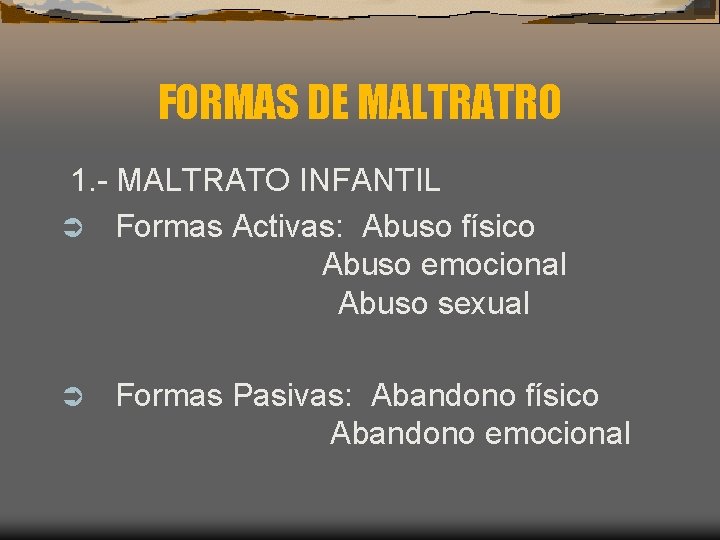 FORMAS DE MALTRATRO

1.- MALTRATO INFANTIL

Formas Activas: Abuso físico
Abuso emocional
Abuso sexual

Formas Pasivas: Abandono físico
Abandono emocional